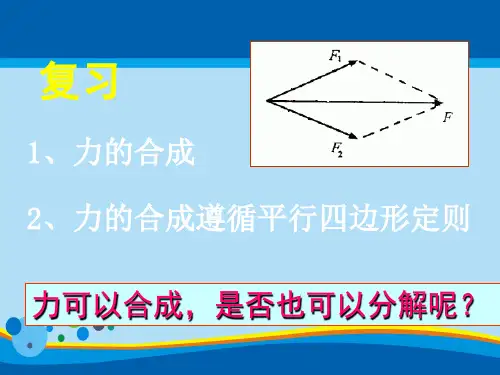 复习

$F_1$

$F$

$F_2$

1、力的合成

2、力的合成遵循平行四边形定则

力可以合成，是否也可以分解呢？